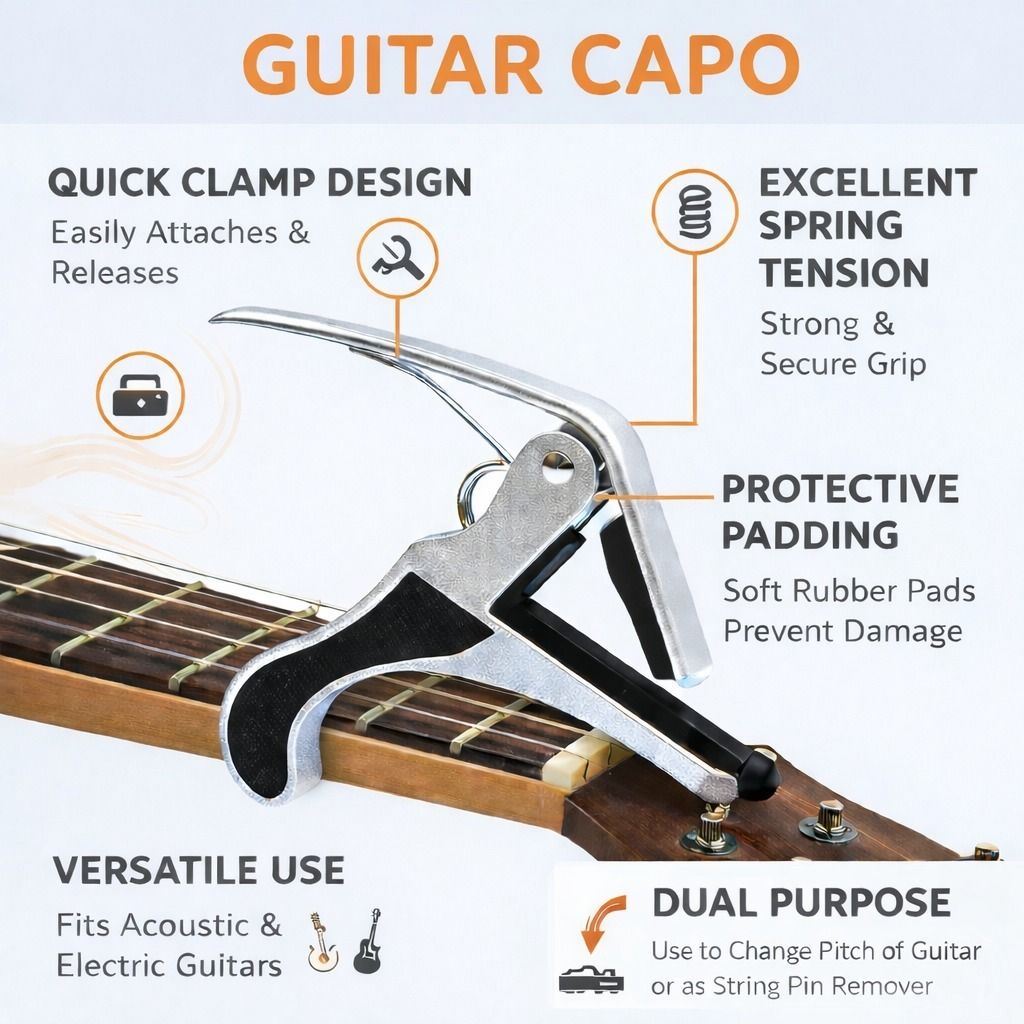 GUITAR CAPO

QUICK CLAMP DESIGN
Easily Attaches & Releases

EXCELLENT SPRING TENSION
Strong & Secure Grip

PROTECTIVE PADDING
Soft Rubber Pads Prevent Damage

VERSATILE USE
Fits Acoustic & Electric Guitars

DUAL PURPOSE
Use to Change Pitch of Guitar or as String Pin Remover